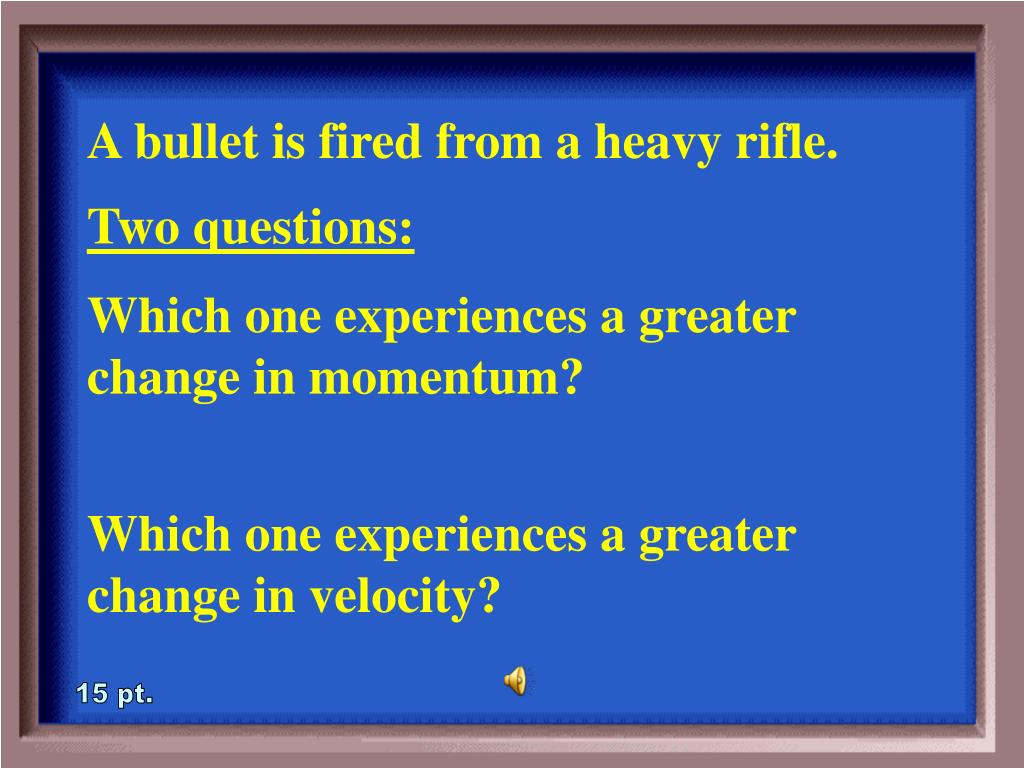 A bullet is fired from a heavy rifle.

Two questions:

Which one experiences a greater change in momentum?

Which one experiences a greater change in velocity?

15 pt.